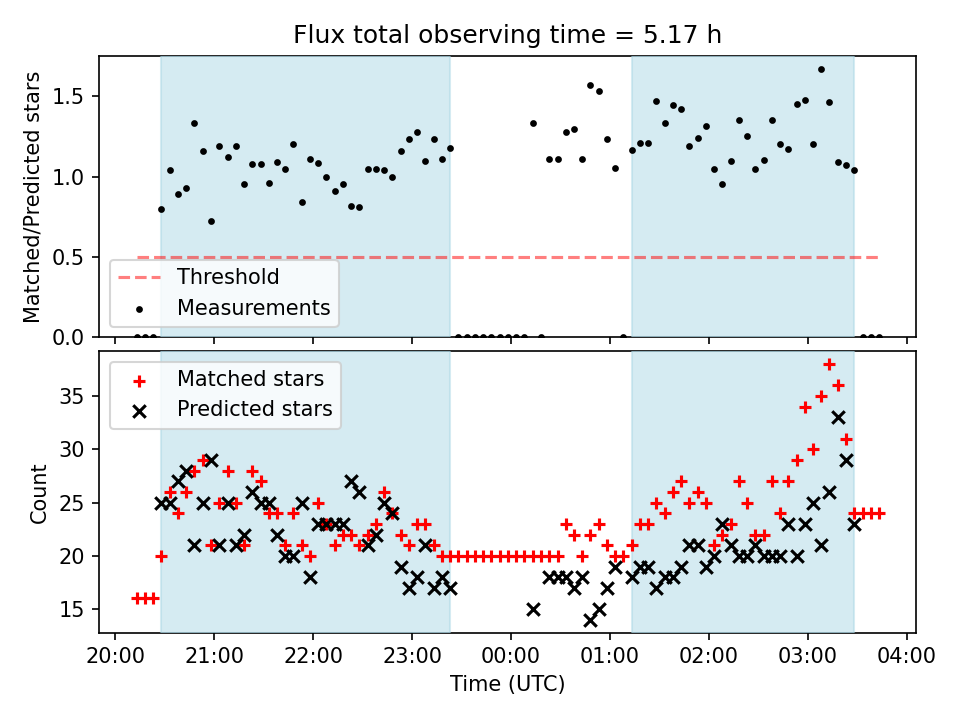 Flux total observing time = 5.17 h

Matched/Predicted stars

1.5
1.0
0.5
0.0

Threshold
Measurements

Matched stars
Predicted stars

Count

35
30
25
20
15

20:00
21:00
22:00
23:00
00:00
01:00
02:00
03:00
04:00

Time (UTC)